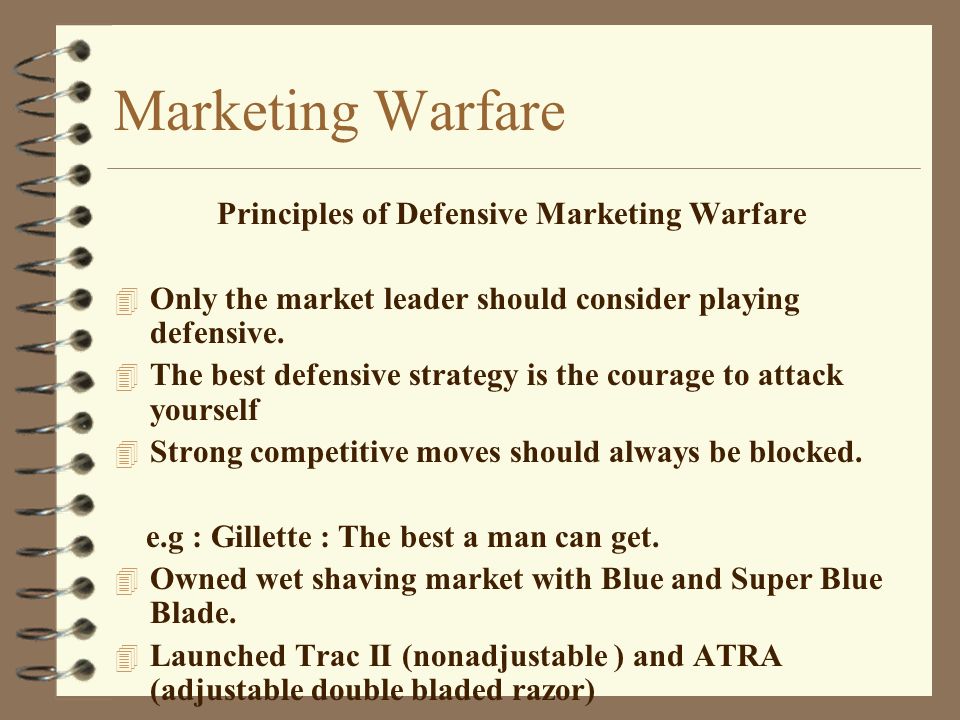 Marketing Warfare

Principles of Defensive Marketing Warfare

Only the market leader should consider playing defensive.

The best defensive strategy is the courage to attack yourself

Strong competitive moves should always be blocked.

e.g : Gillette : The best a man can get.

Owned wet shaving market with Blue and Super Blue Blade.

Launched Trac II (nonadjustable ) and ATRA (adjustable double bladed razor)